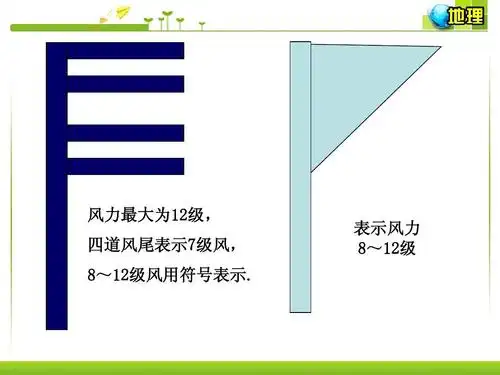 地理

风力最大为12级，
四道风尾表示7级风，
8～12级风用符号表示.

表示风力
8～12级